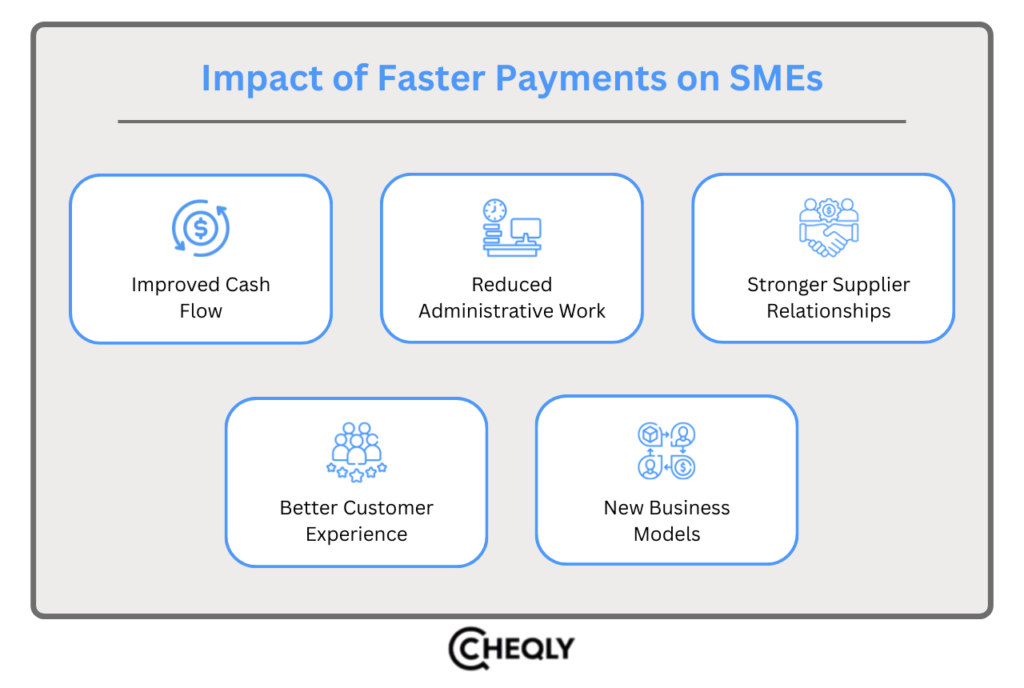 Impact of Faster Payments on SMEs

Improved Cash Flow

Reduced Administrative Work

Stronger Supplier Relationships

Better Customer Experience

New Business Models

CHEQLY